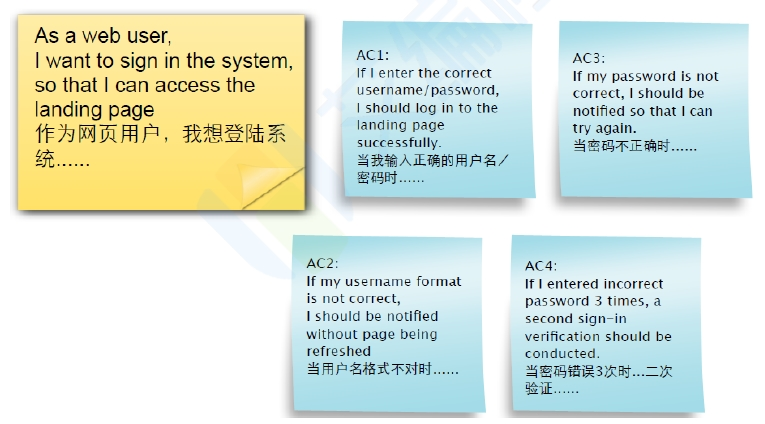 As a web user,
I want to sign in the system,
so that I can access the landing page
作为网页用户，我想登陆系统……

AC1:
If I enter the correct username/password, I should log in to the landing page successfully.
当我输入正确的用户名／密码时……

AC3:
If my password is not correct, I should be notified so that I can try again.
当密码不正确时……

AC2:
If my username format is not correct,
I should be notified without page being refreshed
当用户名格式不对时……

AC4:
If I entered incorrect password 3 times, a second sign-in verification should be conducted.
当密码错误3次时…二次验证……